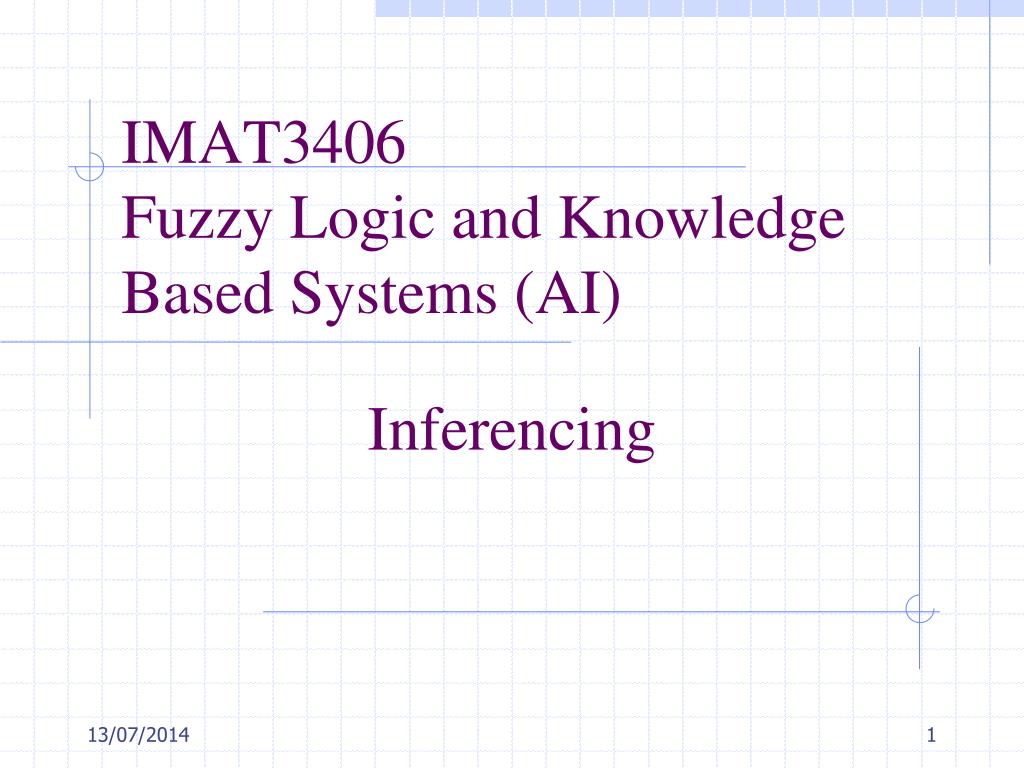 IMAT3406
Fuzzy Logic and Knowledge Based Systems (AI)

Inferencing

13/07/2014

1